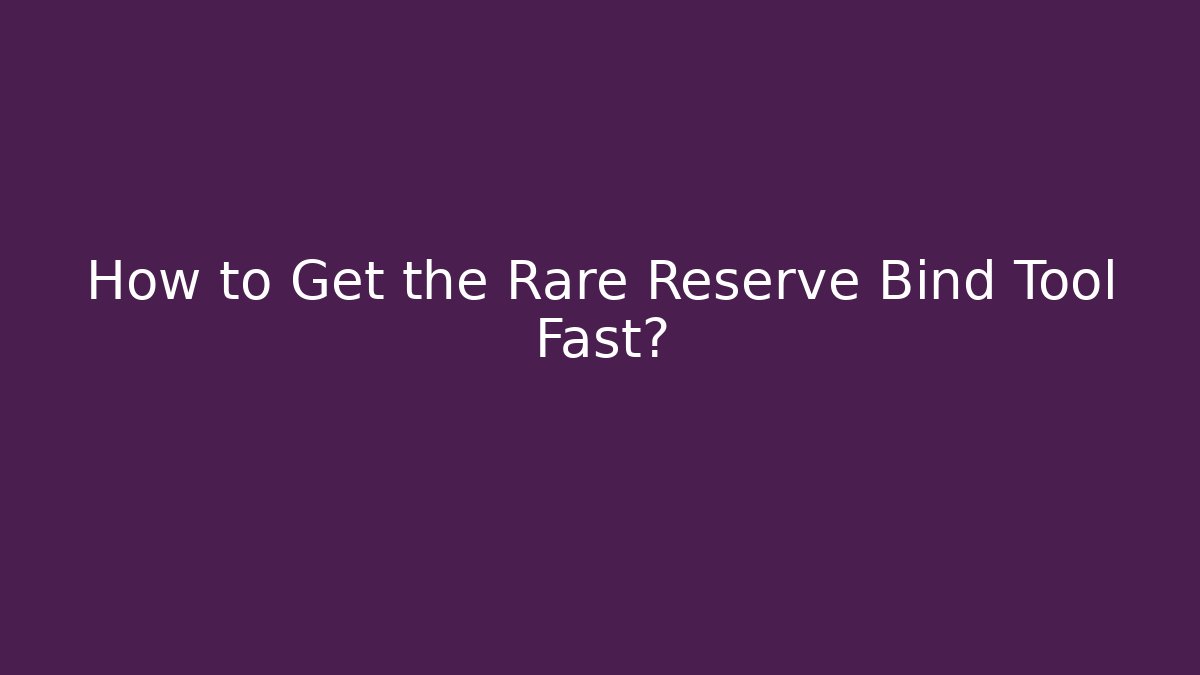 How to Get the Rare Reserve Bind Tool Fast?